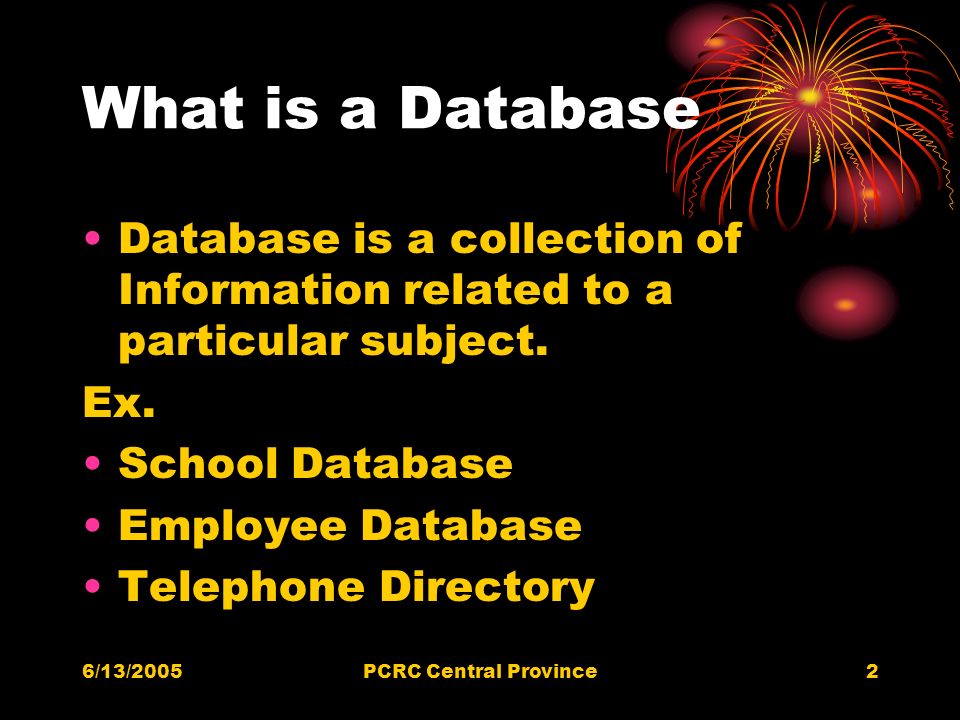 What is a Database

• Database is a collection of Information related to a particular subject.

Ex.

• School Database
• Employee Database
• Telephone Directory

6/13/2005 PCRC Central Province 2